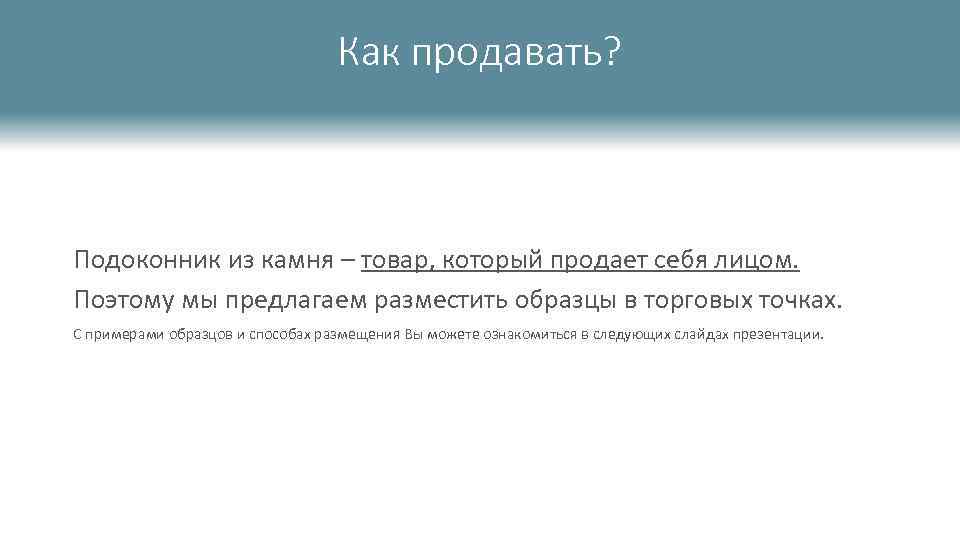 Как продавать?

Подоконник из камня – товар, который продает себя лицом.
Поэтому мы предлагаем разместить образцы в торговых точках.
С примерами образцов и способах размещения Вы можете ознакомиться в следующих слайдах презентации.